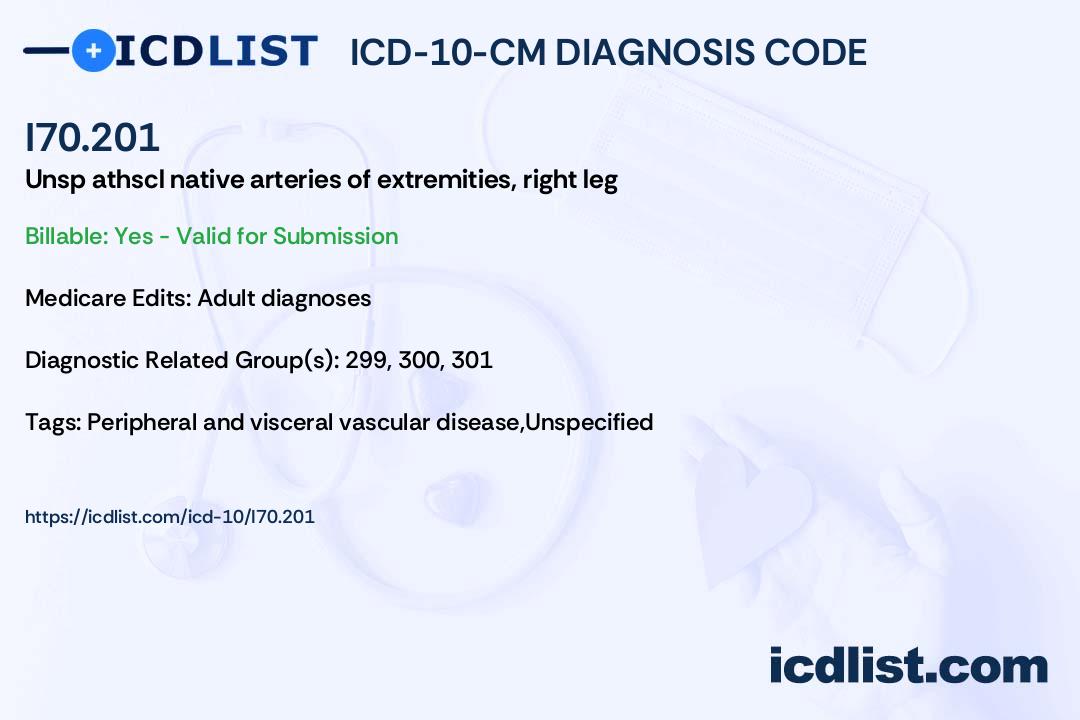 ICDLIST ICD-10-CM DIAGNOSIS CODE

I70.201

Unsp athscl native arteries of extremities, right leg

Billable: Yes - Valid for Submission

Medicare Edits: Adult diagnoses

Diagnostic Related Group(s): 299, 300, 301

Tags: Peripheral and visceral vascular disease,Unspecified

https://icdlist.com/icd-10/I70.201

icdlist.com